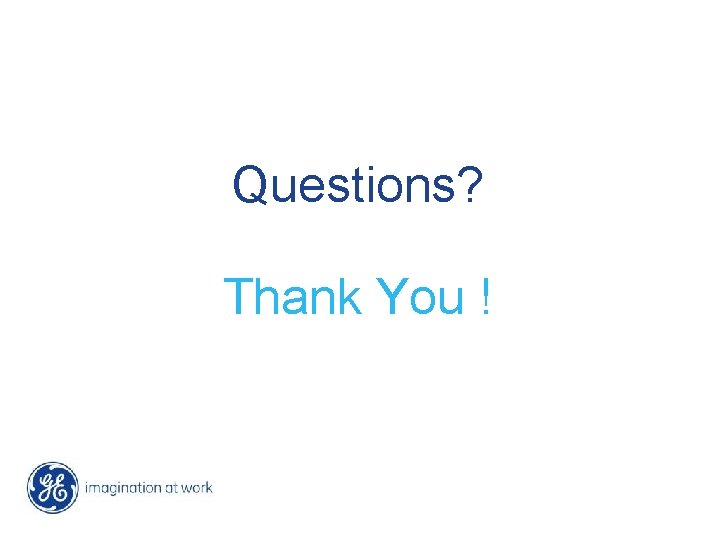 Questions?

Thank You !

GE imagination at work